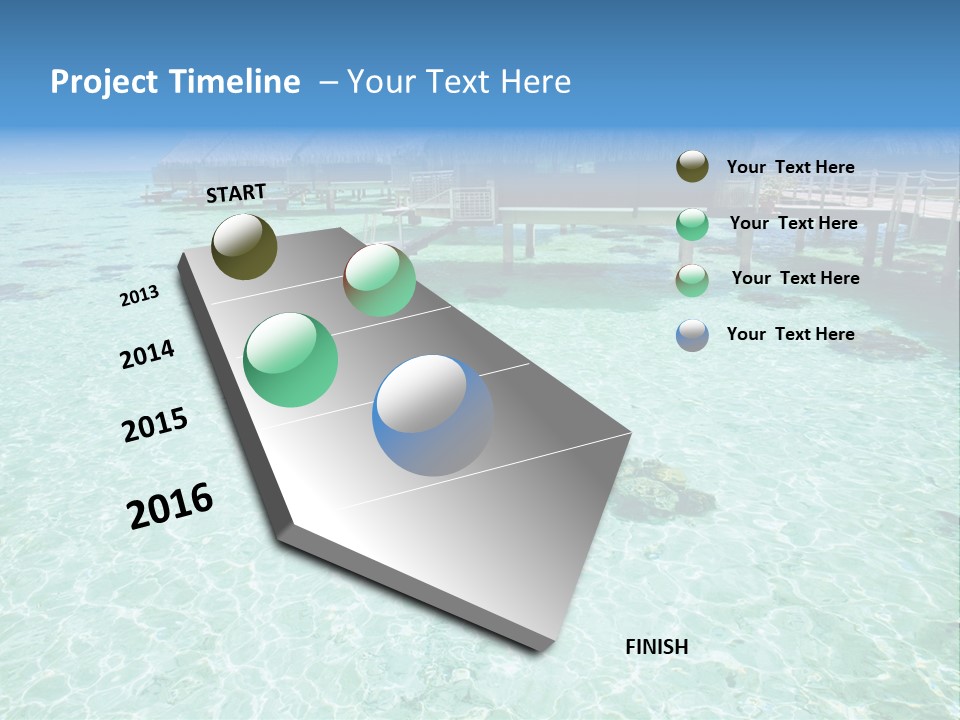 Project Timeline – Your Text Here

START

2013

2014

2015

2016

FINISH

Your Text Here

Your Text Here

Your Text Here

Your Text Here